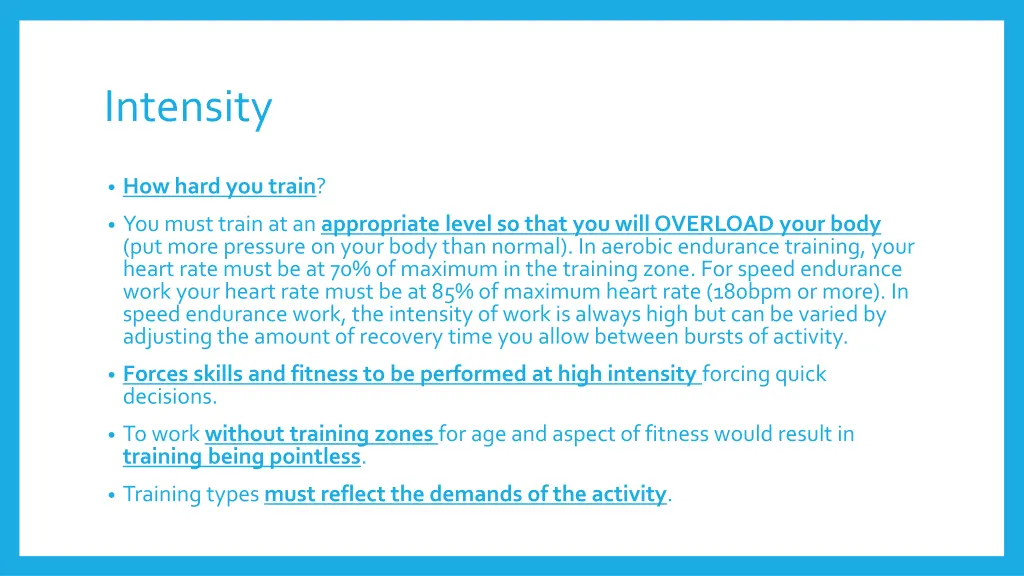 Intensity

• How hard you train?

• You must train at an appropriate level so that you will OVERLOAD your body (put more pressure on your body than normal). In aerobic endurance training, your heart rate must be at 70% of maximum in the training zone. For speed endurance work your heart rate must be at 85% of maximum heart rate (180bpm or more). In speed endurance work, the intensity of work is always high but can be varied by adjusting the amount of recovery time you allow between bursts of activity.

• Forces skills and fitness to be performed at high intensity forcing quick decisions.

• To work without training zones for age and aspect of fitness would result in training being pointless.

• Training types must reflect the demands of the activity.